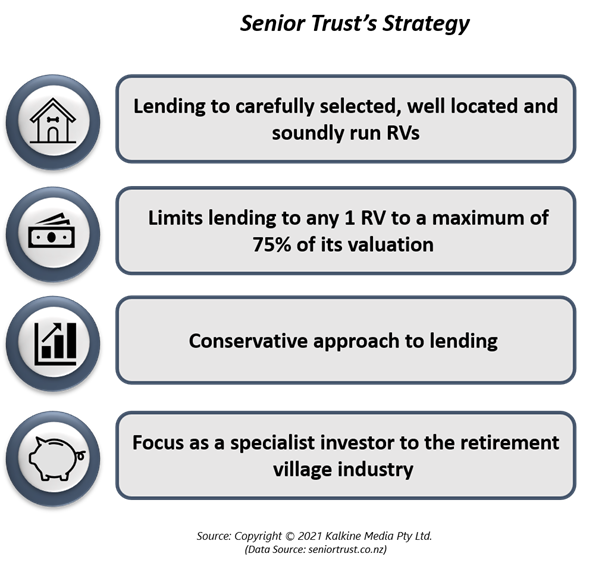 Senior Trust's Strategy

Lending to carefully selected, well located and soundly run RVs

Limits lending to any 1 RV to a maximum of 75% of its valuation

Conservative approach to lending

Focus as a specialist investor to the retirement village industry

Source: Copyright © 2021 Kalkine Media Pty Ltd.
(Data Source: seniortrust.co.nz)